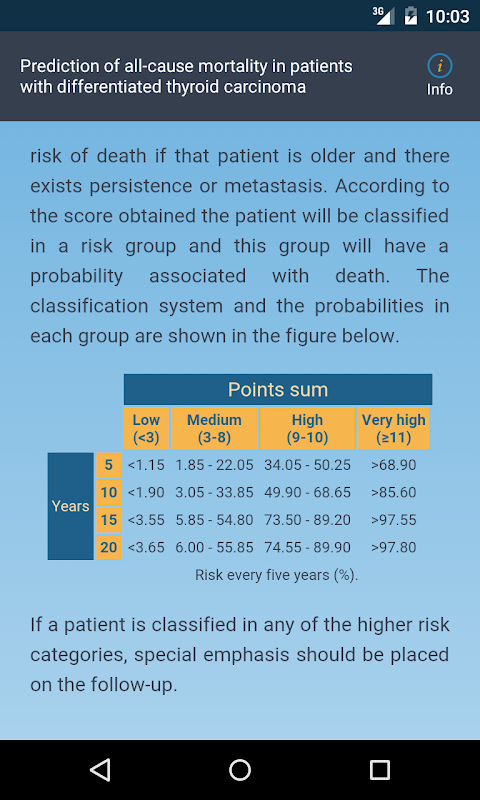 3G 10:03

Prediction of all-cause mortality in patients with differentiated thyroid carcinoma

i
Info

risk of death if that patient is older and there exists persistence or metastasis. According to the score obtained the patient will be classified in a risk group and this group will have a probability associated with death. The classification system and the probabilities in each group are shown in the figure below.

| | | Points sum | | | |
|---|---|---|---|---|---|
| | | Low (<3) | Medium (3-8) | High (9-10) | Very high (≥11) |
| Years | 5 | <1.15 | 1.85 - 22.05 | 34.05 - 50.25 | >68.90 |
| | 10 | <1.90 | 3.05 - 33.85 | 49.90 - 68.65 | >85.60 |
| | 15 | <3.55 | 5.85 - 54.80 | 73.50 - 89.20 | >97.55 |
| | 20 | <3.65 | 6.00 - 55.85 | 74.55 - 89.90 | >97.80 |

Risk every five years (%).

If a patient is classified in any of the higher risk categories, special emphasis should be placed on the follow-up.